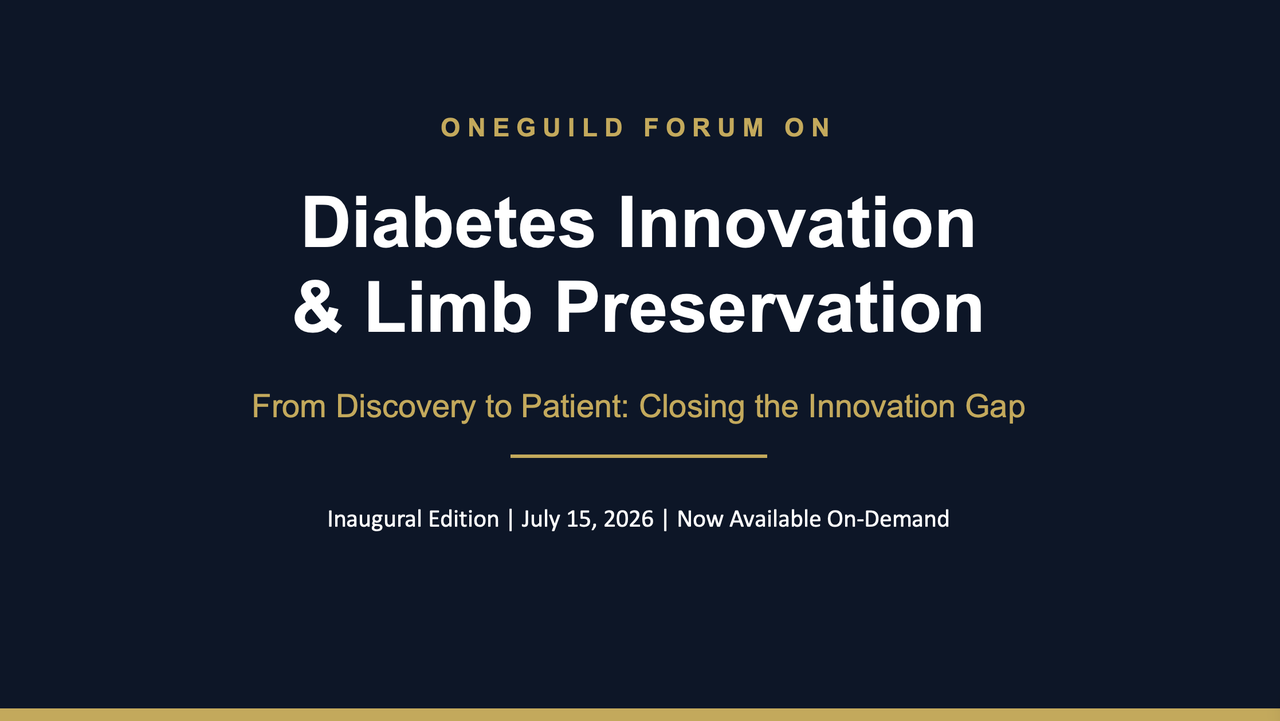 ONEGUILD FORUM ON

Diabetes Innovation & Limb Preservation

From Discovery to Patient: Closing the Innovation Gap

Inaugural Edition | July 15, 2026 | Now Available On-Demand